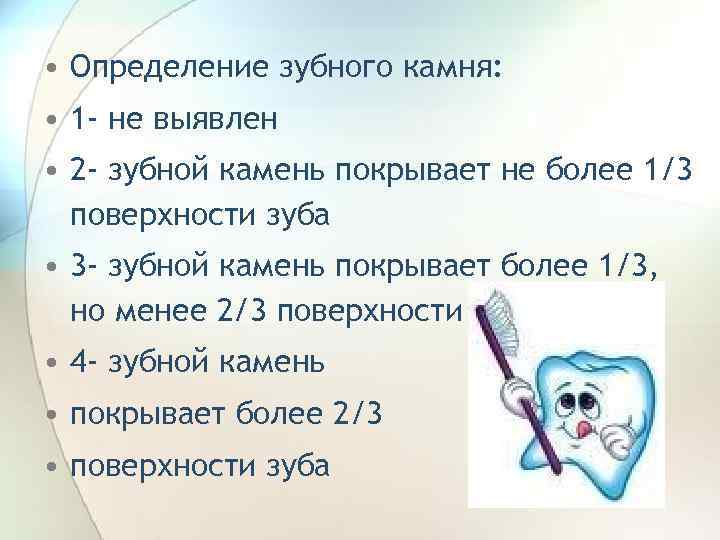 • Определение зубного камня:
• 1- не выявлен
• 2- зубной камень покрывает не более 1/3 поверхности зуба
• 3- зубной камень покрывает более 1/3, но менее 2/3 поверхности
• 4- зубной камень
• покрывает более 2/3
• поверхности зуба